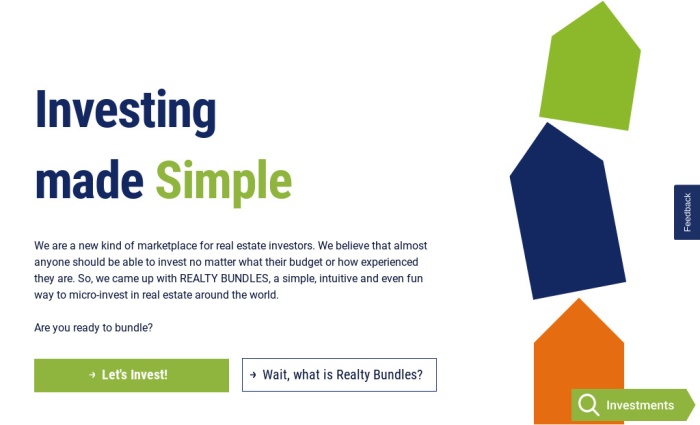 Investing made Simple

We are a new kind of marketplace for real estate investors. We believe that almost anyone should be able to invest no matter what their budget or how experienced they are. So, we came up with REALTY BUNDLES, a simple, intuitive and even fun way to micro-invest in real estate around the world.

Are you ready to bundle?

→ Let's Invest!

→ Wait, what is Realty Bundles?

Feedback

Investments